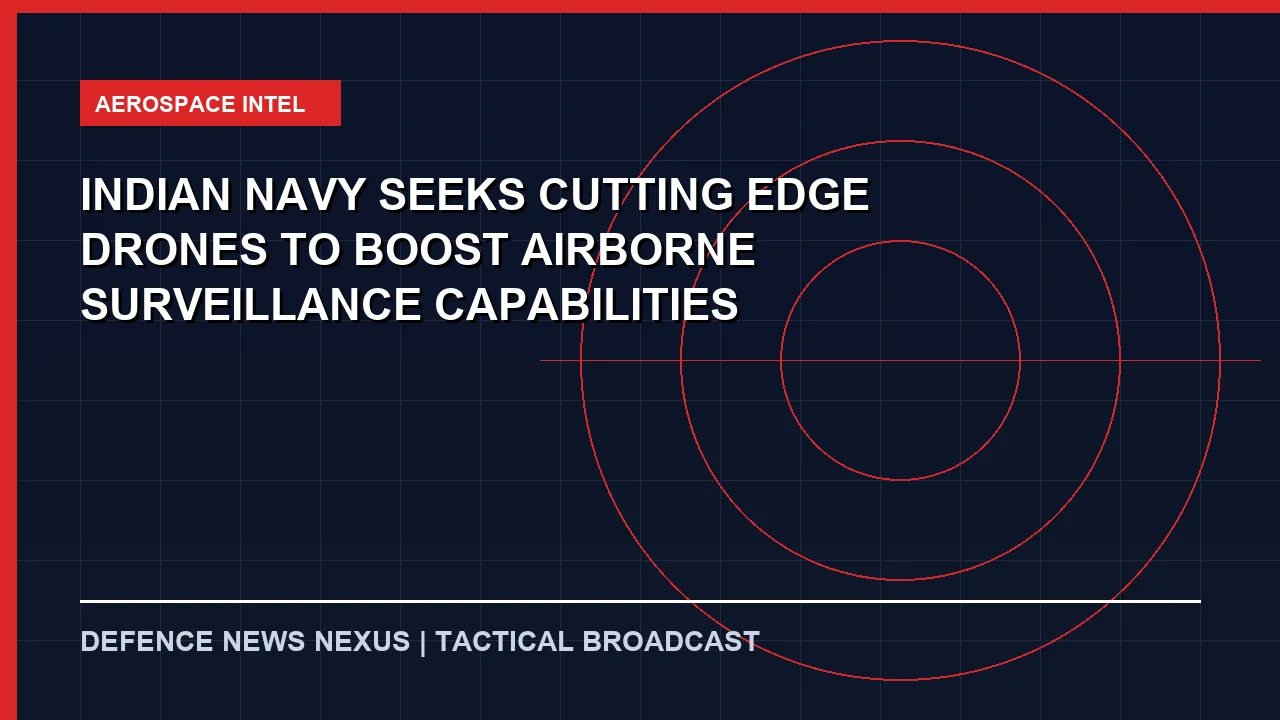 AEROSPACE INTEL

INDIAN NAVY SEEKS CUTTING EDGE DRONES TO BOOST AIRBORNE SURVEILLANCE CAPABILITIES

DEFENCE NEWS NEXUS | TACTICAL BROADCAST